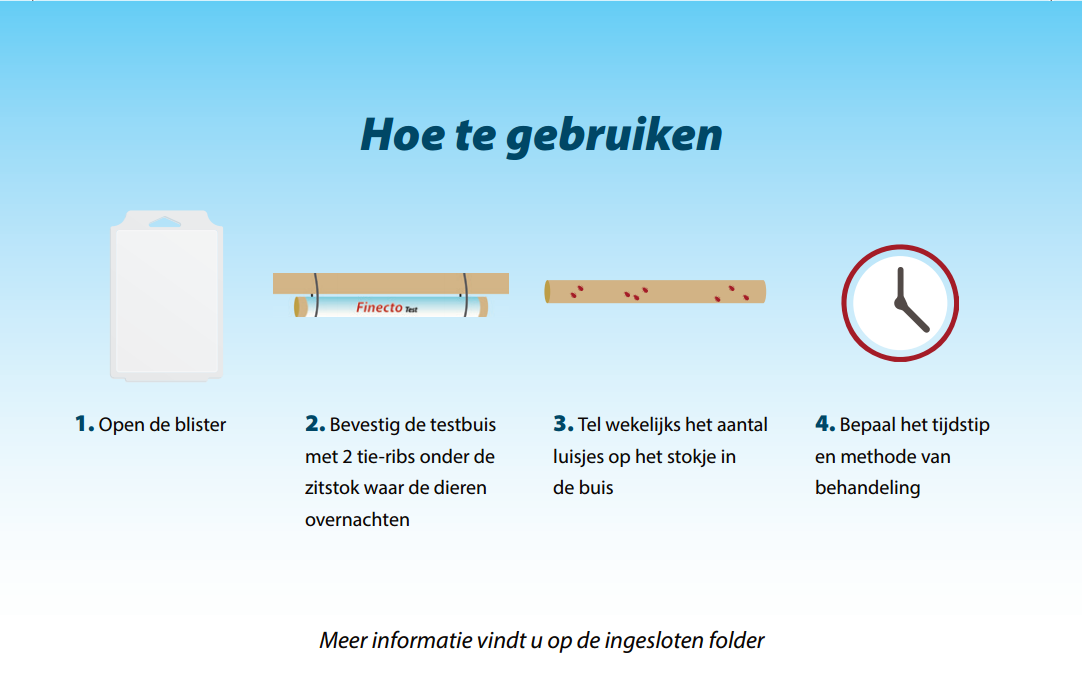 Hoe te gebruiken

Finecto Test

1. Open de blister

2. Bevestig de testbuis met 2 tie-ribs onder de zitstok waar de dieren overnachten

3. Tel wekelijks het aantal luisjes op het stokje in de buis

4. Bepaal het tijdstip en methode van behandeling

Meer informatie vindt u op de ingesloten folder